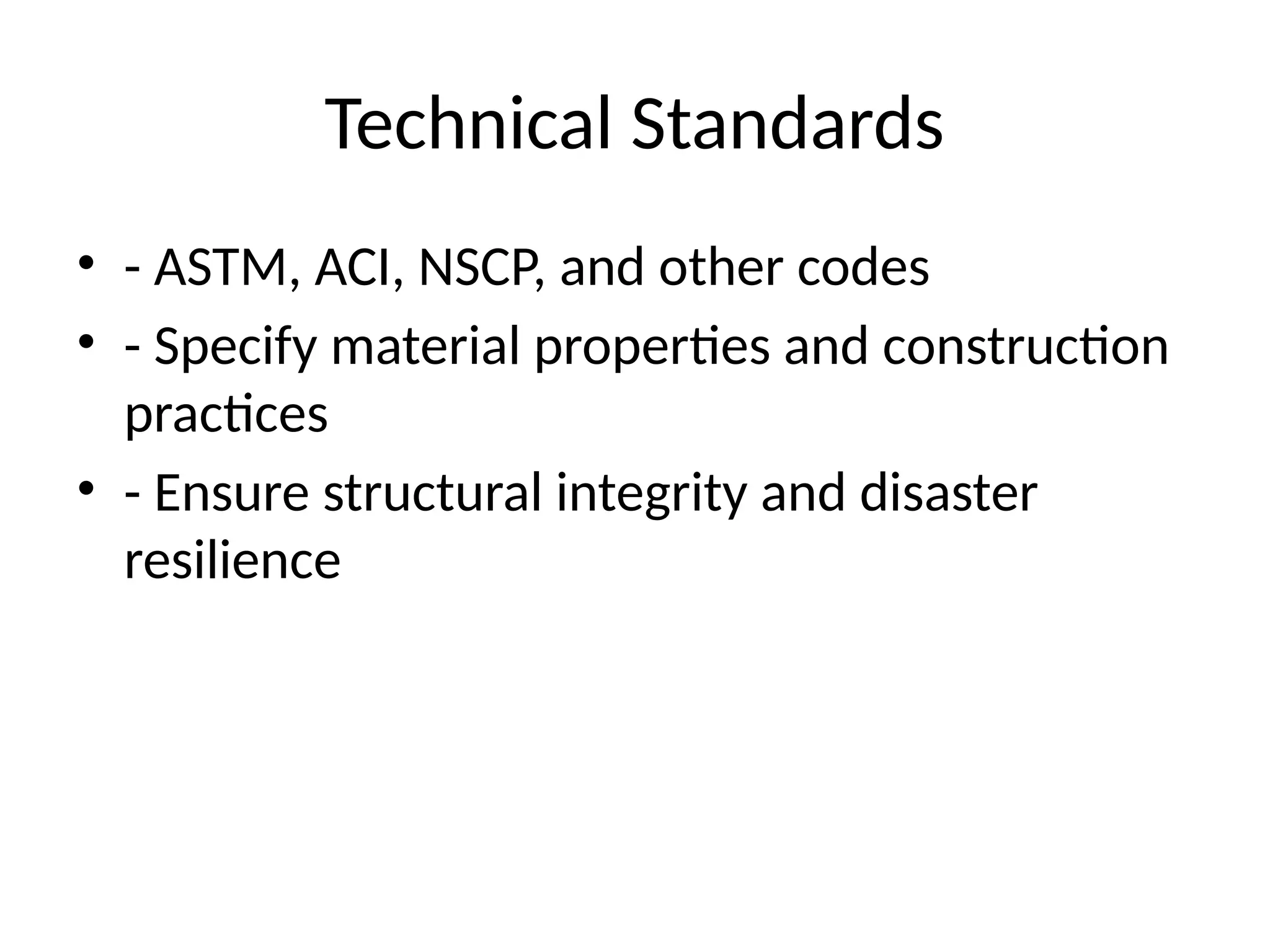 Technical Standards

• - ASTM, ACI, NSCP, and other codes
• - Specify material properties and construction practices
• - Ensure structural integrity and disaster resilience